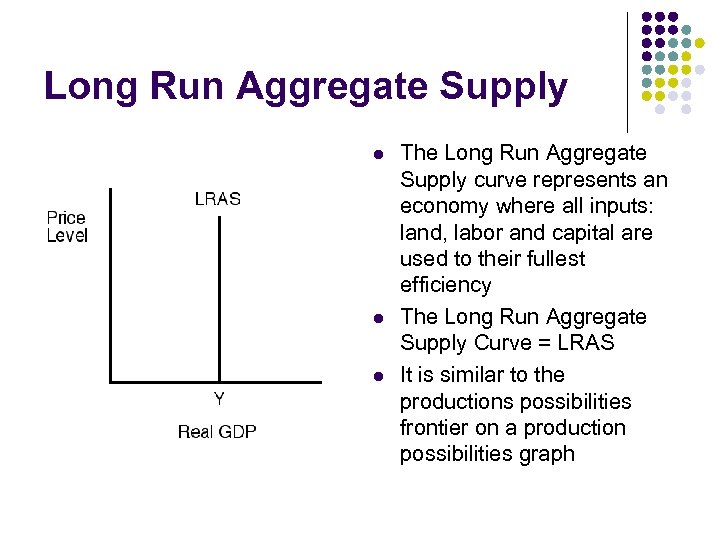 Long Run Aggregate Supply

Price Level

LRAS

Y

Real GDP

- The Long Run Aggregate Supply curve represents an economy where all inputs: land, labor and capital are used to their fullest efficiency
- The Long Run Aggregate Supply Curve = LRAS
- It is similar to the productions possibilities frontier on a production possibilities graph